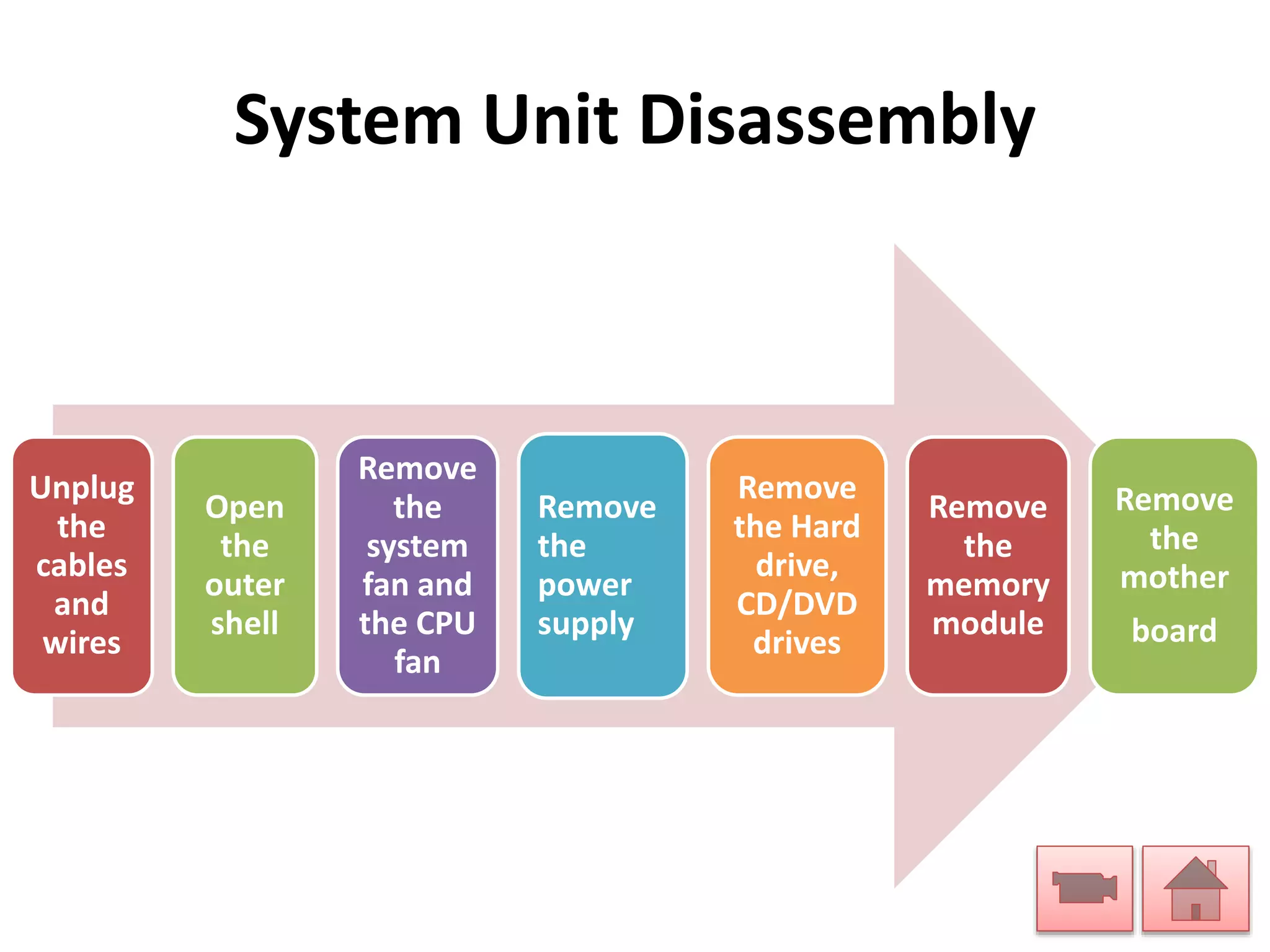 System Unit Disassembly

Unplug the cables and wires

Open the outer shell

Remove the system fan and the CPU fan

Remove the power supply

Remove the Hard drive, CD/DVD drives

Remove the memory module

Remove the mother board